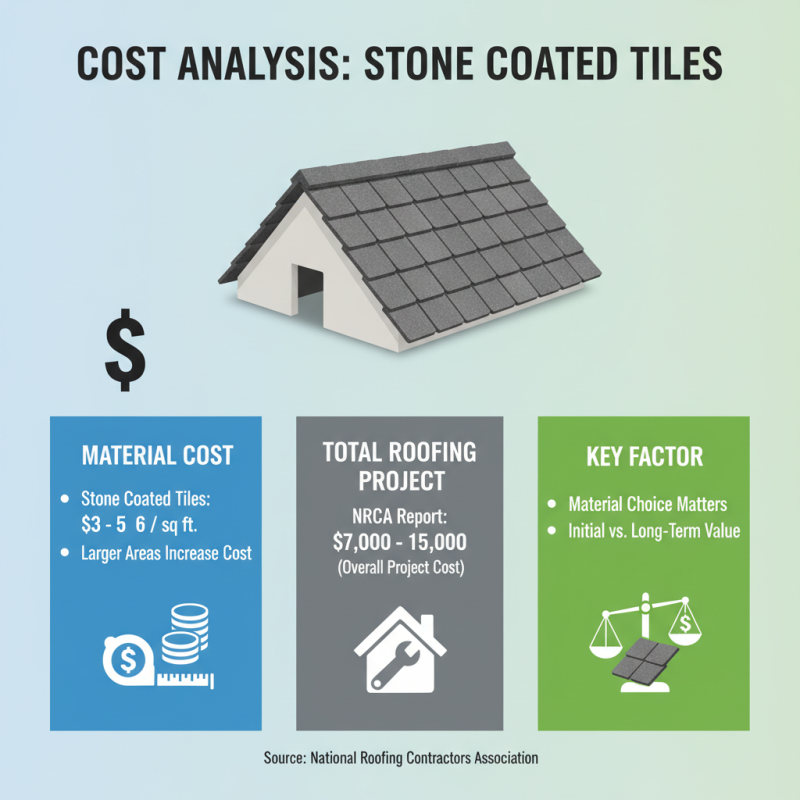 COST ANALYSIS: STONE COATED TILES

$

MATERIAL COST

• Stone Coated Tiles: $3 - 5 6 / sq ft.
• Larger Areas Increase Cost

$

TOTAL ROOFING PROJECT

NRCA Report: $7,000 - 15,000 (Overall Project Cost)

KEY FACTOR

• Material Choice Matters
• Initial vs. Long-Term Value

$

Source: National Roofing Contractors Association